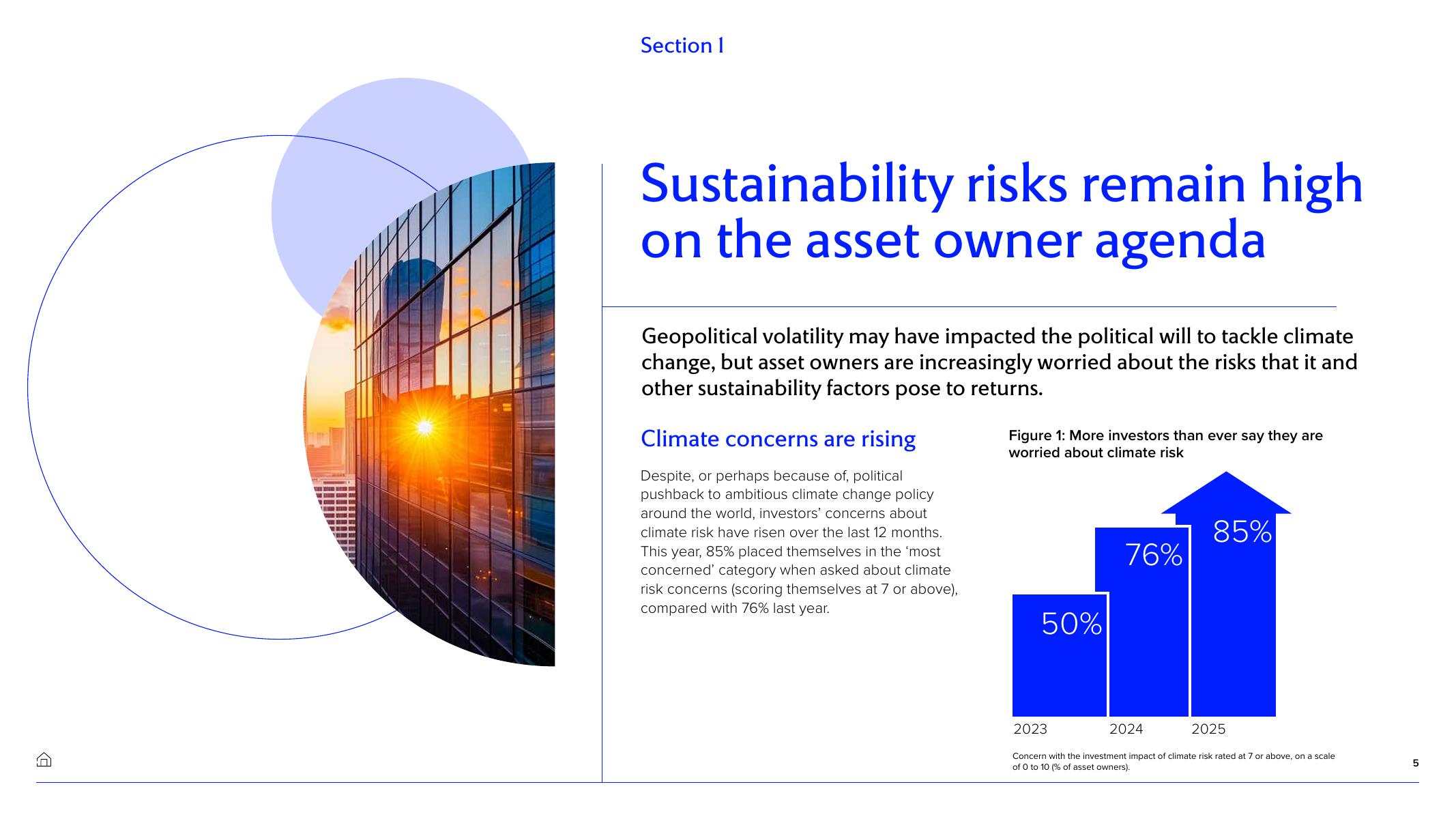 Section 1

Sustainability risks remain high on the asset owner agenda

Geopolitical volatility may have impacted the political will to tackle climate change, but asset owners are increasingly worried about the risks that it and other sustainability factors pose to returns.

Climate concerns are rising

Despite, or perhaps because of, political pushback to ambitious climate change policy around the world, investors' concerns about climate risk have risen over the last 12 months. This year, 85% placed themselves in the 'most concerned' category when asked about climate risk concerns (scoring themselves at 7 or above), compared with 76% last year.

Figure 1: More investors than ever say they are worried about climate risk

50%
76%
85%

2023
2024
2025

Concern with the investment impact of climate risk rated at 7 or above, on a scale of 0 to 10 (% of asset owners).

5